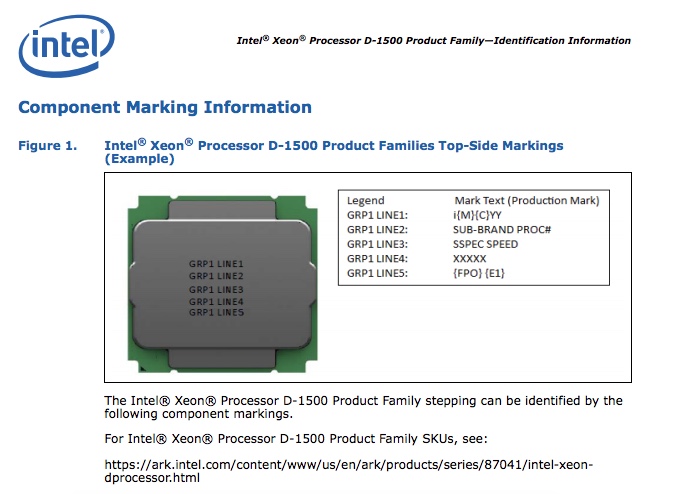 intel

Intel® Xeon® Processor D-1500 Product Family—Identification Information

Component Marking Information

Figure 1. Intel® Xeon® Processor D-1500 Product Families Top-Side Markings (Example)

GRP1 LINE1
GRP1 LINE2
GRP1 LINE3
GRP1 LINE4
GRP1 LINE5

| Legend | Mark Text (Production Mark) |
|---|---|
| GRP1 LINE1: | i{M}{C}YY |
| GRP1 LINE2: | SUB-BRAND PROC# |
| GRP1 LINE3: | SSPEC SPEED |
| GRP1 LINE4: | XXXXX |
| GRP1 LINE5: | {FPO} {E1} |

The Intel® Xeon® Processor D-1500 Product Family stepping can be identified by the following component markings.

For Intel® Xeon® Processor D-1500 Product Family SKUs, see:

https://ark.intel.com/content/www/us/en/ark/products/series/87041/intel-xeon-dprocessor.html